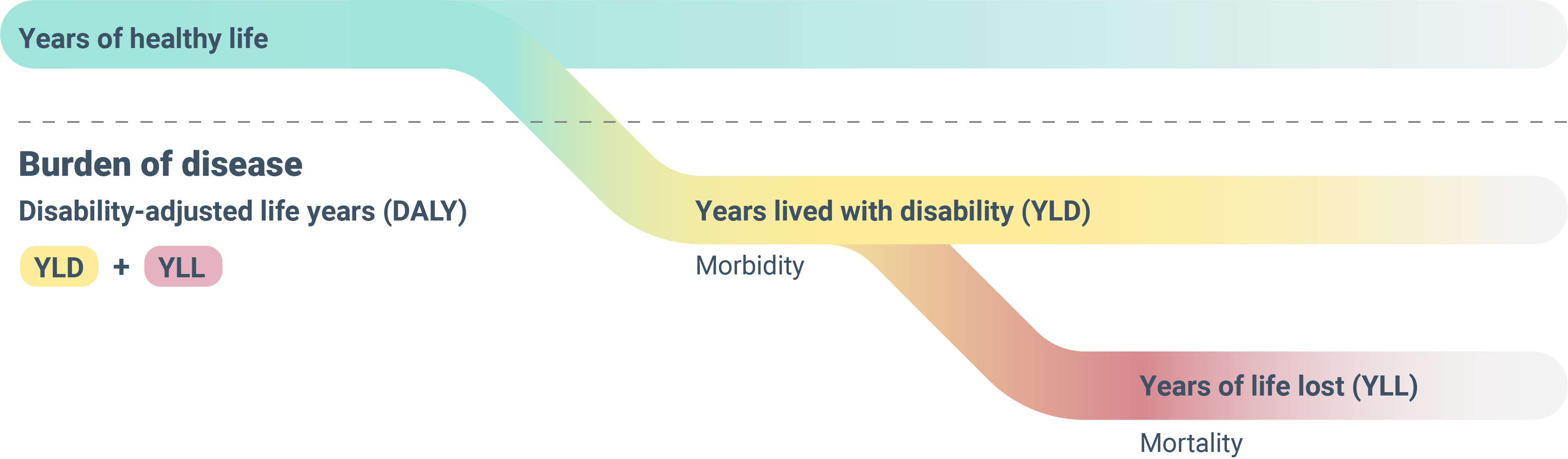 Years of healthy life

Burden of disease

Disability-adjusted life years (DALY)

YLD + YLL

Years lived with disability (YLD)

Morbidity

Years of life lost (YLL)

Mortality